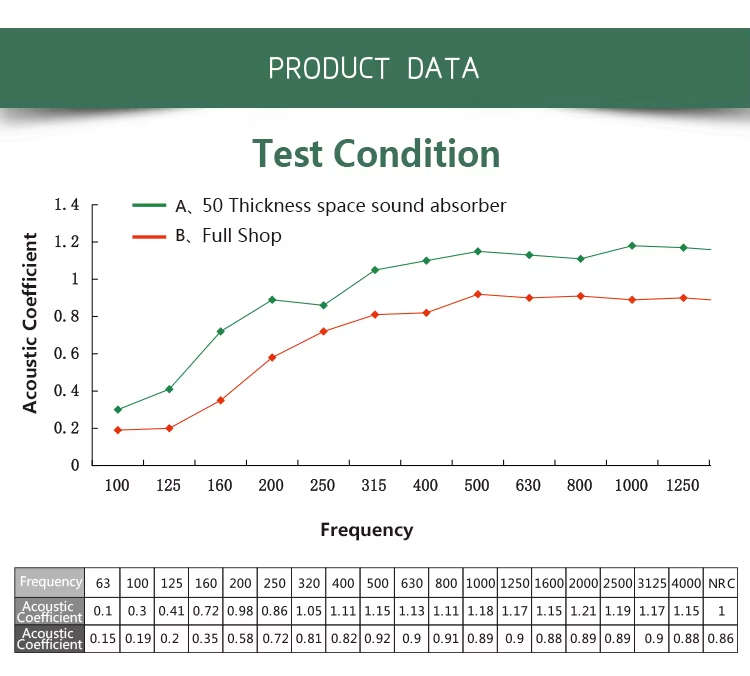 PRODUCT DATA

Test Condition

A、50 Thickness space sound absorber
B、Full Shop

Acoustic Coefficient

1.4
1.2
1
0.8
0.6
0.4
0.2
0

100 125 160 200 250 315 400 500 630 800 1000 1250

Frequency

| Frequency | 63 | 100 | 125 | 160 | 200 | 250 | 320 | 400 | 500 | 630 | 800 | 1000 | 1250 | 1600 | 2000 | 2500 | 3125 | 4000 | NRC |
|---|---|---|---|---|---|---|---|---|---|---|---|---|---|---|---|---|---|---|---|
| Acoustic Coefficient | 0.1 | 0.3 | 0.41 | 0.72 | 0.98 | 0.86 | 1.05 | 1.11 | 1.15 | 1.13 | 1.11 | 1.18 | 1.17 | 1.15 | 1.21 | 1.19 | 1.17 | 1.15 | 1 |
| Acoustic Coefficient | 0.15 | 0.19 | 0.2 | 0.35 | 0.58 | 0.72 | 0.81 | 0.82 | 0.92 | 0.9 | 0.91 | 0.89 | 0.9 | 0.88 | 0.89 | 0.89 | 0.9 | 0.88 | 0.86 |